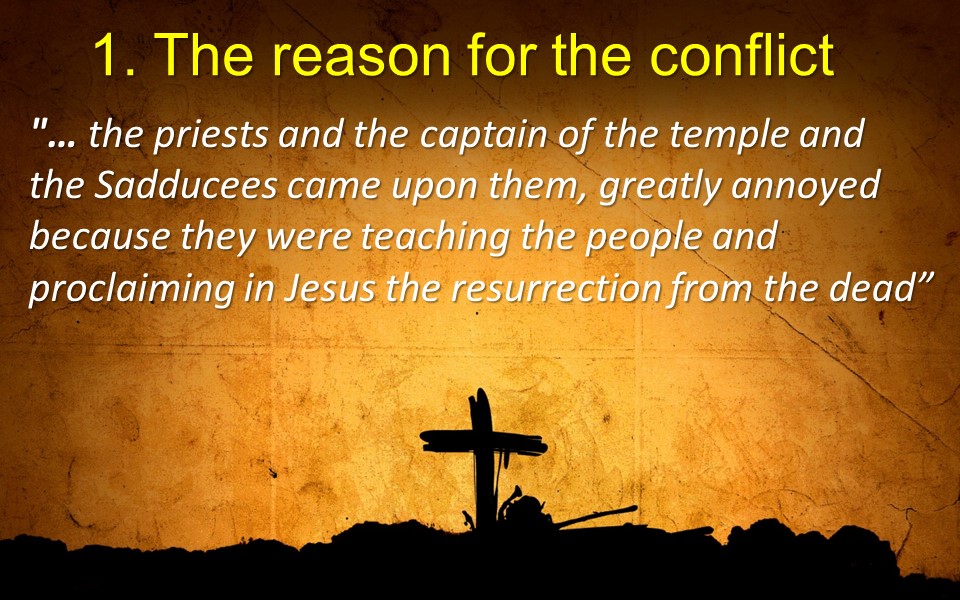 1. The reason for the conflict

"… the priests and the captain of the temple and the Sadducees came upon them, greatly annoyed because they were teaching the people and proclaiming in Jesus the resurrection from the dead”